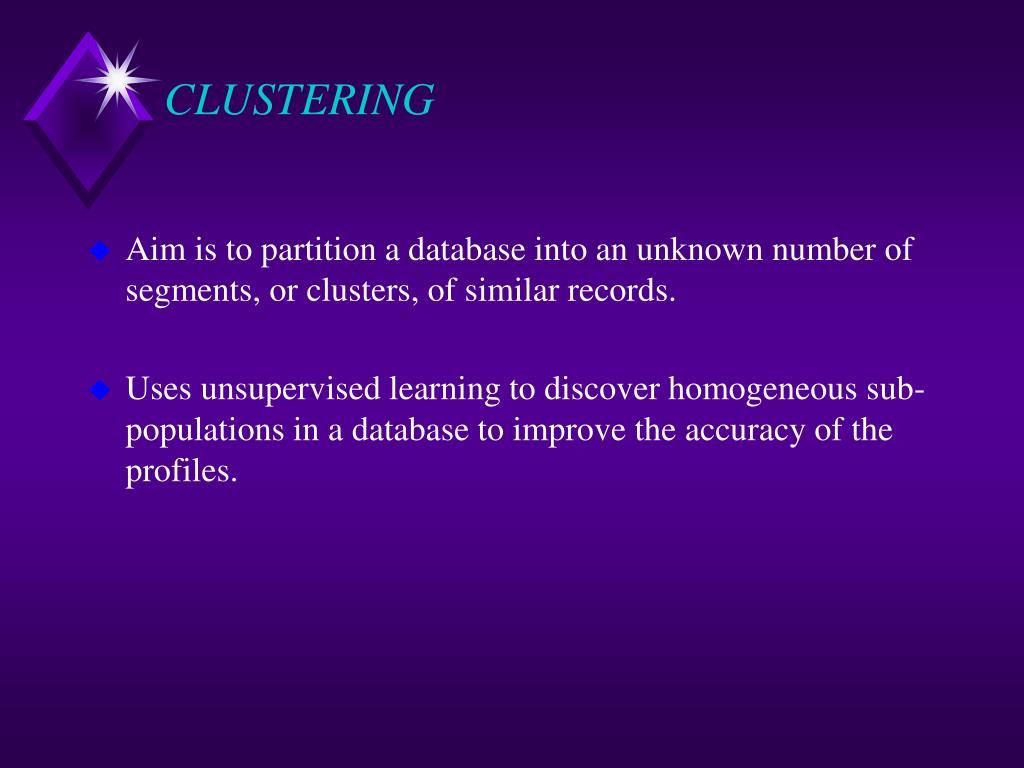 CLUSTERING

Aim is to partition a database into an unknown number of segments, or clusters, of similar records.

Uses unsupervised learning to discover homogeneous sub-populations in a database to improve the accuracy of the profiles.